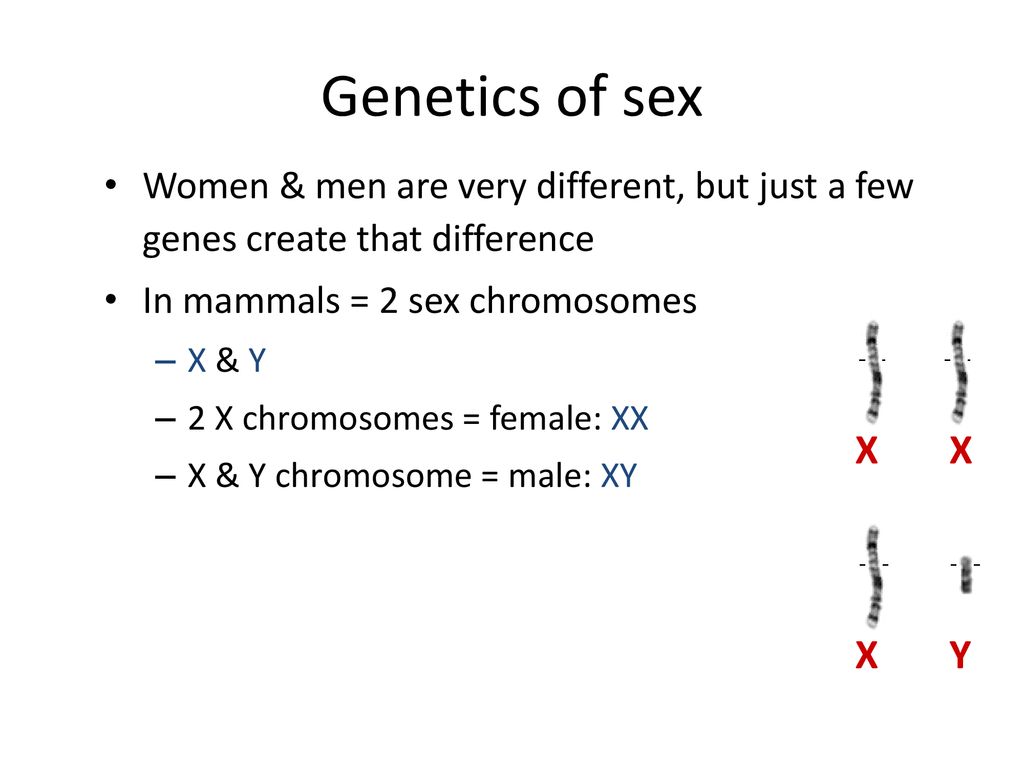 Genetics of sex

• Women & men are very different, but just a few genes create that difference
• In mammals = 2 sex chromosomes
– X & Y
– 2 X chromosomes = female: XX
– X & Y chromosome = male: XY

X X

X Y